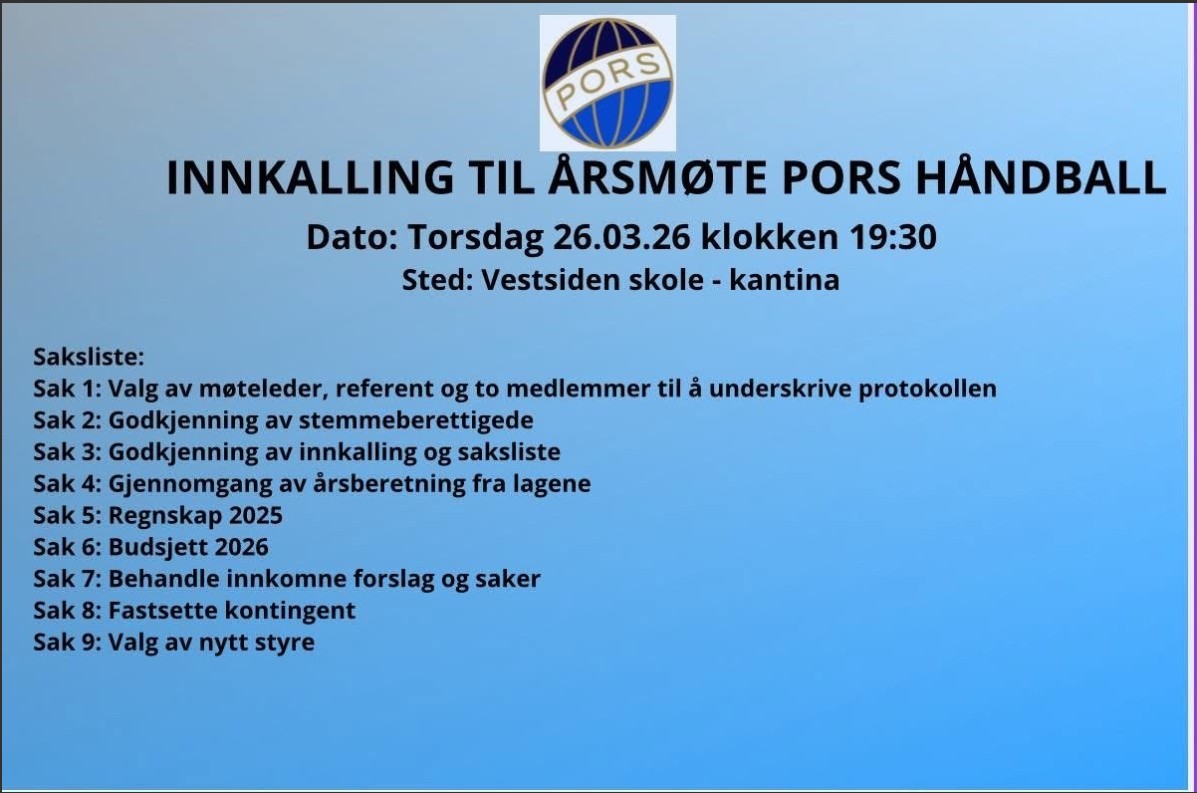 PORS

INNKALLING TIL ÅRSMØTE PORS HÅNDBALL

Dato: Torsdag 26.03.26 klokken 19:30

Sted: Vestsiden skole - kantina

Saksliste:
Sak 1: Valg av møteleder, referent og to medlemmer til å underskrive protokollen
Sak 2: Godkjenning av stemmeberettigede
Sak 3: Godkjenning av innkalling og saksliste
Sak 4: Gjennomgang av årsberetning fra lagene
Sak 5: Regnskap 2025
Sak 6: Budsjett 2026
Sak 7: Behandle innkomne forslag og saker
Sak 8: Fastsette kontingent
Sak 9: Valg av nytt styre